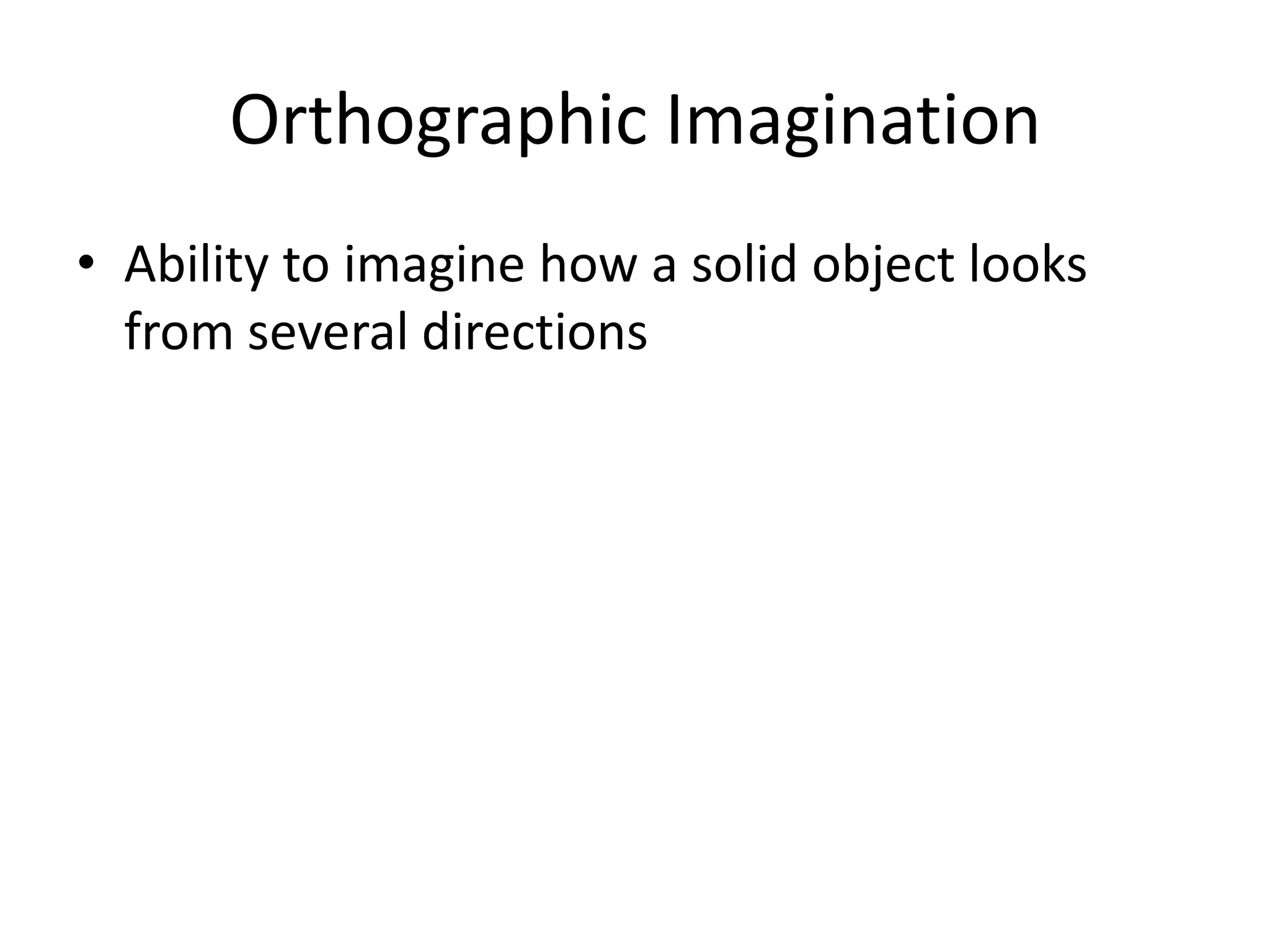 Orthographic Imagination

• Ability to imagine how a solid object looks from several directions